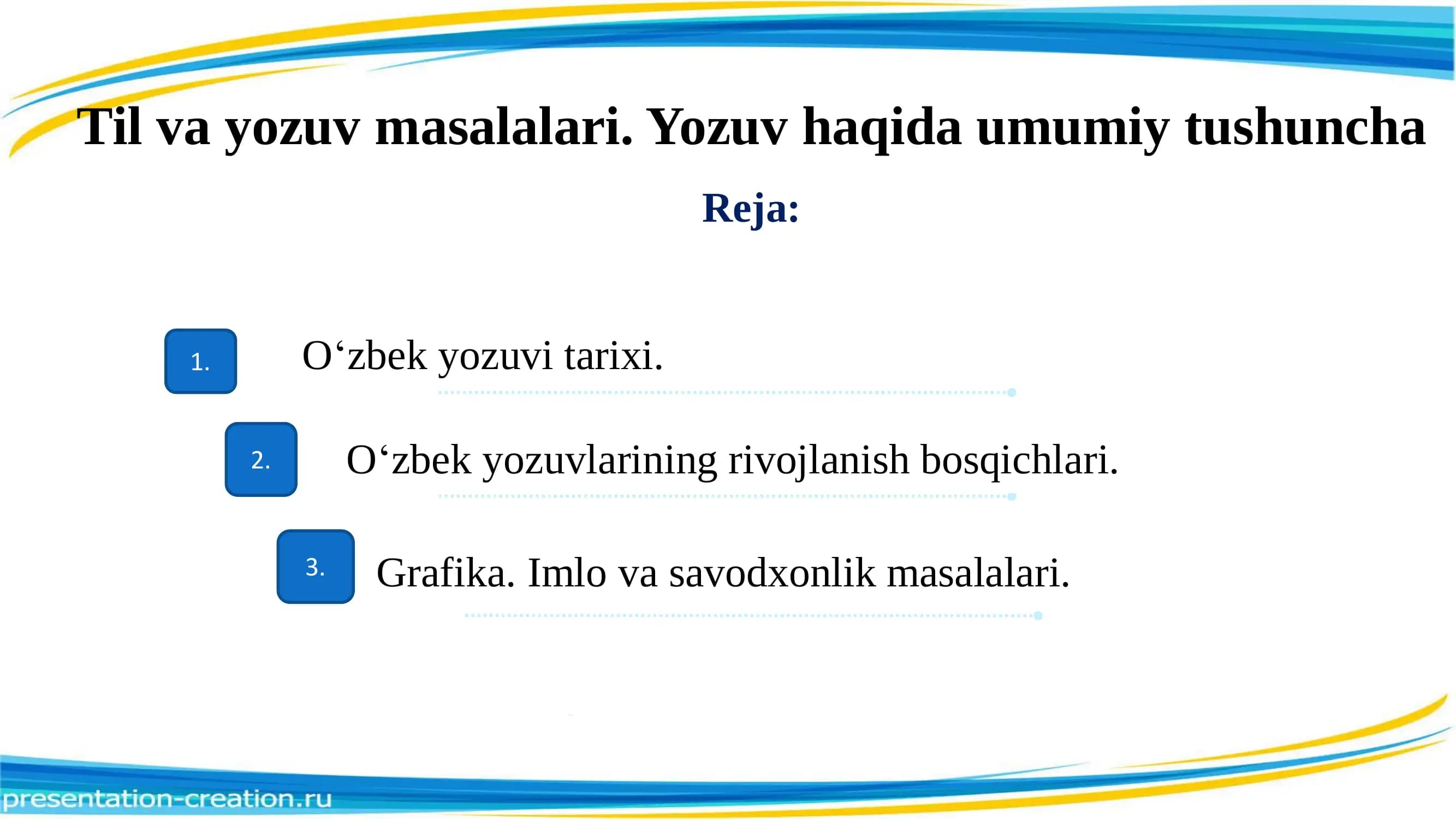 Til va yozuv masalalari. Yozuv haqida umumiy tushuncha

Reja:

1. O‘zbek yozuvi tarixi.

2. O‘zbek yozuvlarining rivojlanish bosqichlari.

3. Grafika. Imlo va savodxonlik masalalari.

presentation-creation.ru